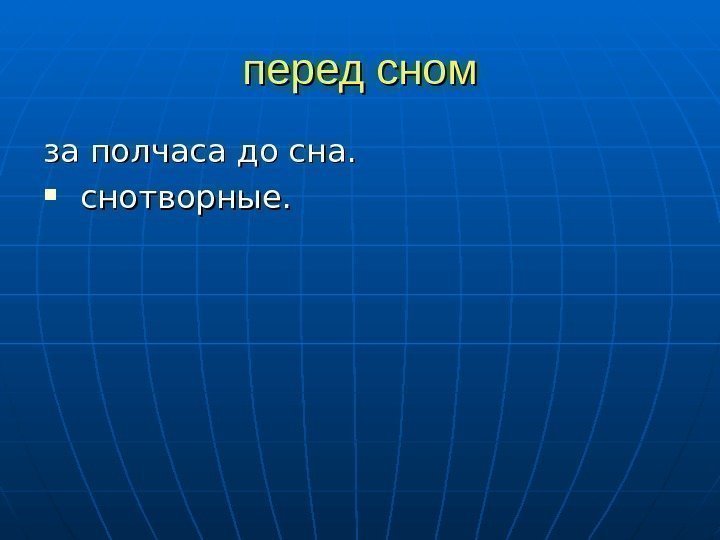 перед сном

за полчаса до сна.

▪ снотворные.